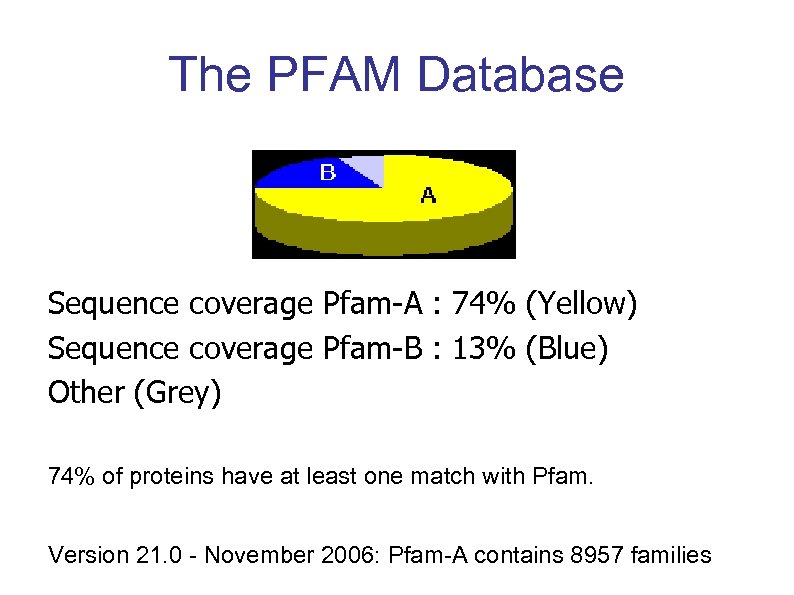 The PFAM Database

B
A

Sequence coverage Pfam-A : 74% (Yellow)
Sequence coverage Pfam-B : 13% (Blue)
Other (Grey)

74% of proteins have at least one match with Pfam.

Version 21.0 - November 2006: Pfam-A contains 8957 families